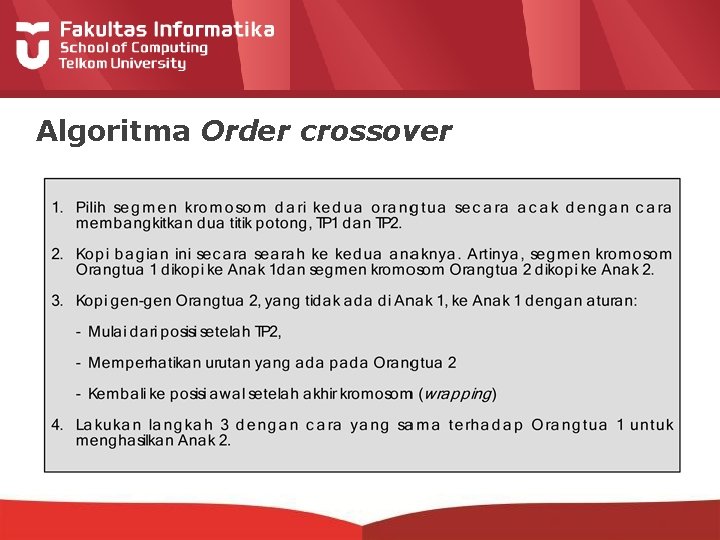 Fakultas Informatika
School of Computing
Telkom University

Algoritma Order crossover

1. Pilih segmen kromosom dari kedua orangtua secara acak dengan cara membangkitkan dua titik potong, TP1 dan TP2.

2. Kopi bagian ini secara searah ke kedua anaknya. Artinya, segmen kromosom Orangtua 1 dikopi ke Anak 1dan segmen kromosom Orangtua 2 dikopi ke Anak 2.

3. Kopi gen-gen Orangtua 2, yang tidak ada di Anak 1, ke Anak 1 dengan aturan:

- Mulai dari posisi setelah TP2,

- Memperhatikan urutan yang ada pada Orangtua 2

- Kembali ke posisi awal setelah akhir kromosom (wrapping)

4. Lakukan langkah 3 dengan cara yang sama terhadap Orangtua 1 untuk menghasilkan Anak 2.